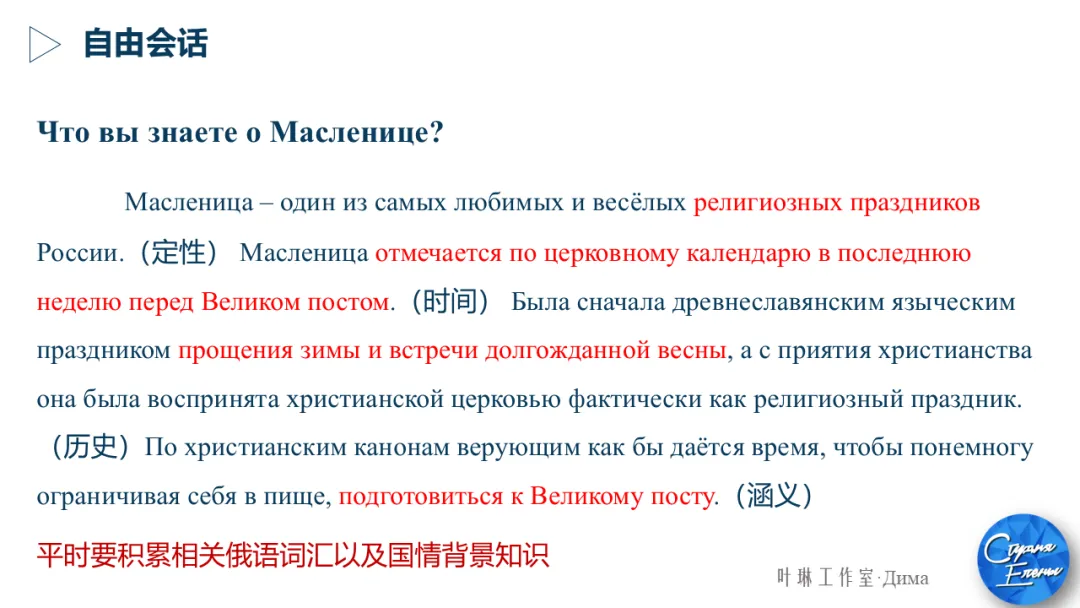 自由会话

Что вы знаете о Масленице?

Масленица – один из самых любимых и весёлых религиозных праздников России.（定性） Масленица отмечается по церковному календарю в последнюю неделю перед Великом постом.（时间） Была сначала древнеславянским языческим праздником прощения зимы и встречи долгожданной весны, а с приятия христианства она была воспринята христианской церковью фактически как религиозный праздник.（历史）По христианским канонам верующим как бы даётся время, чтобы понемногу ограничивая себя в пище, подготовиться к Великому посту.（涵义）

平时要积累相关俄语词汇以及国情背景知识

叶琳工作室·Дима

Страна Елены